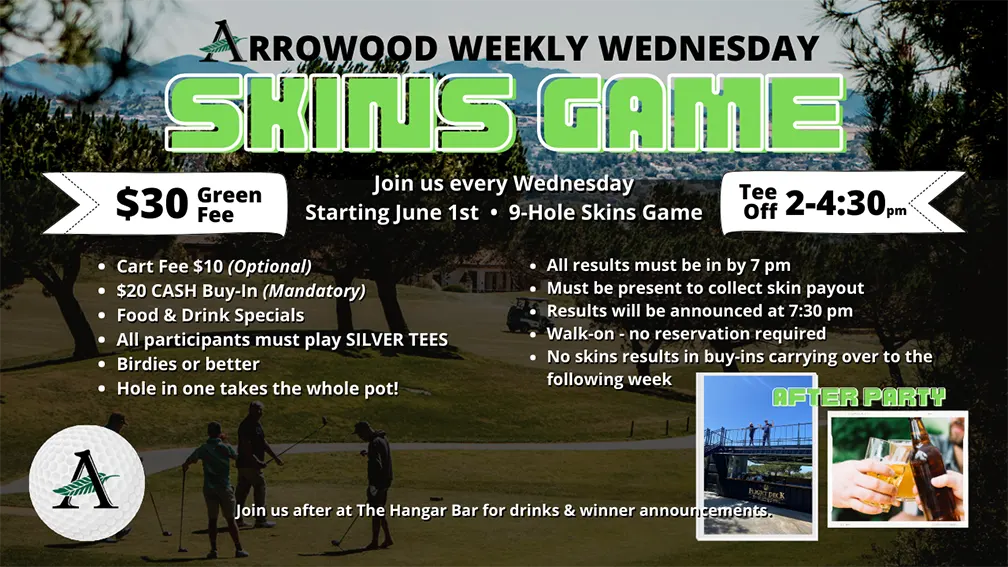 ARROWOOD WEEKLY WEDNESDAY

SKINS GAME

$30 Green Fee

Join us every Wednesday
Starting June 1st • 9-Hole Skins Game

Tee Off 2-4:30pm

• Cart Fee $10 (Optional)
• $20 CASH Buy-In (Mandatory)
• Food & Drink Specials
• All participants must play SILVER TEES
• Birdies or better
• Hole in one takes the whole pot!

• All results must be in by 7 pm
• Must be present to collect skin payout
• Results will be announced at 7:30 pm
• Walk-on - no reservation required
• No skins results in buy-ins carrying over to the following week

AFTER PARTY

A

Join us after at The Hangar Bar for drinks & winner announcements.